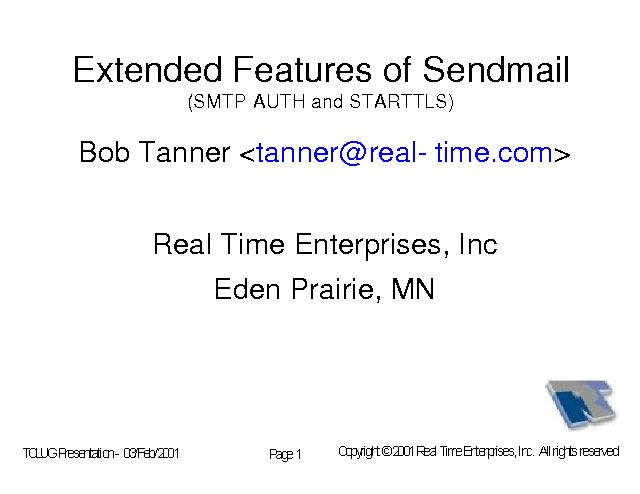 Extended Features of Sendmail
(SMTP AUTH and STARTTLS)

Bob Tanner <tanner@real- time.com>

Real Time Enterprises, Inc
Eden Prairie, MN

TCLUG Presentation - 03/Feb/2001

Page 1

Copyright © 2001 Real Time Enterprises, Inc. All rights reserved